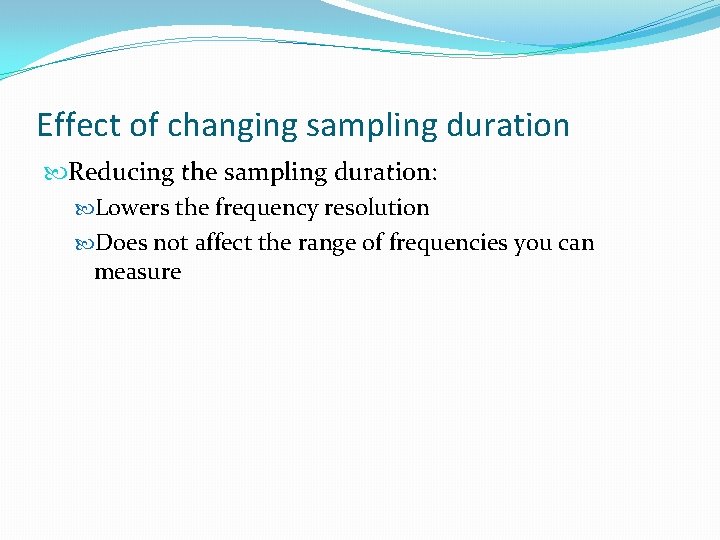 Effect of changing sampling duration

Reducing the sampling duration:

Lowers the frequency resolution

Does not affect the range of frequencies you can measure